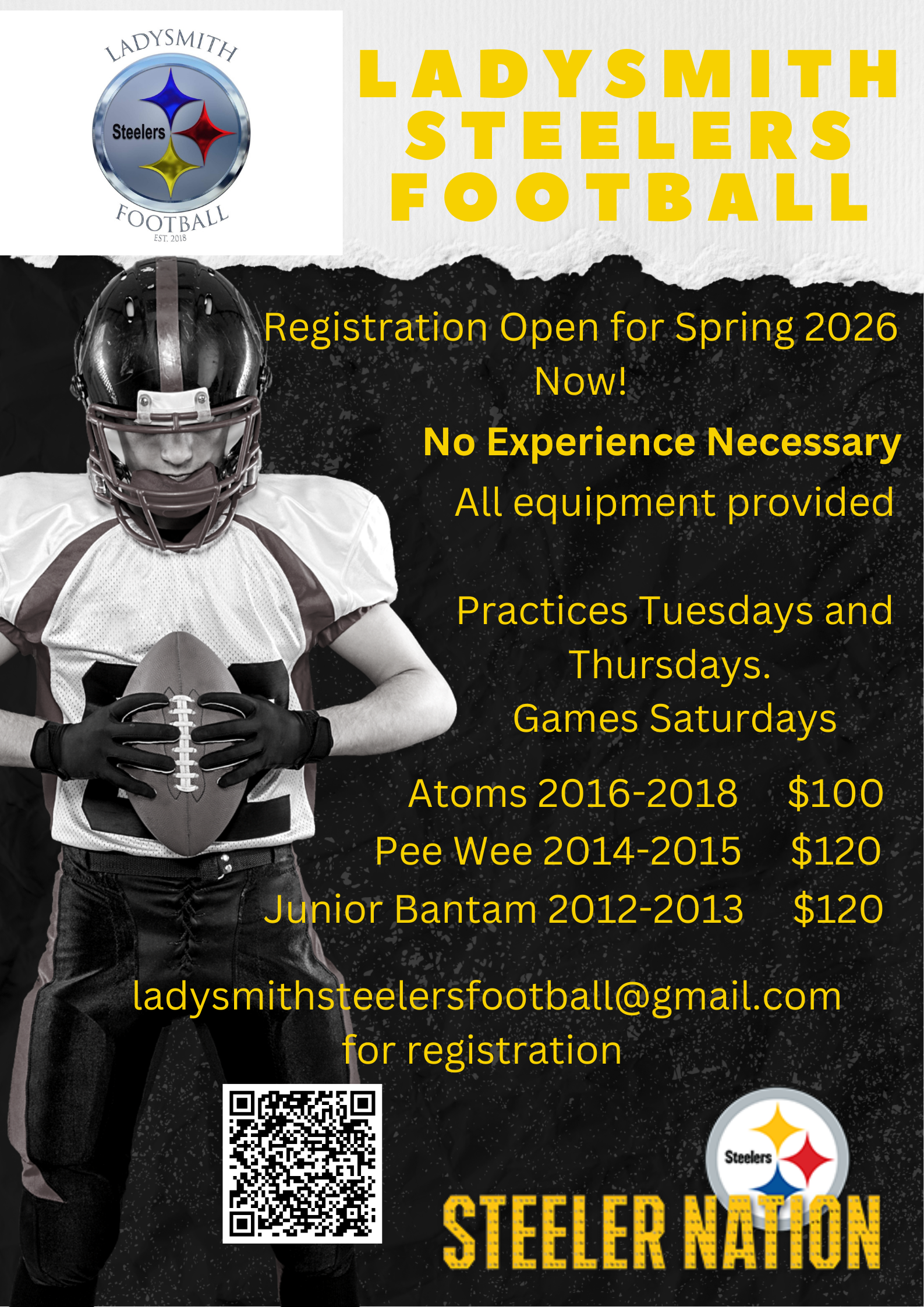 LADYSMITH
Steelers
FOOTBALL
EST. 2018

LADYSMITH STEELERS FOOTBALL

Registration Open for Spring 2026 Now!

No Experience Necessary

All equipment provided

Practices Tuesdays and Thursdays.
Games Saturdays

Atoms 2016-2018 $100
Pee Wee 2014-2015 $120
Junior Bantam 2012-2013 $120

ladysmithsteelersfootball@gmail.com for registration

Steelers
STEELER NATION